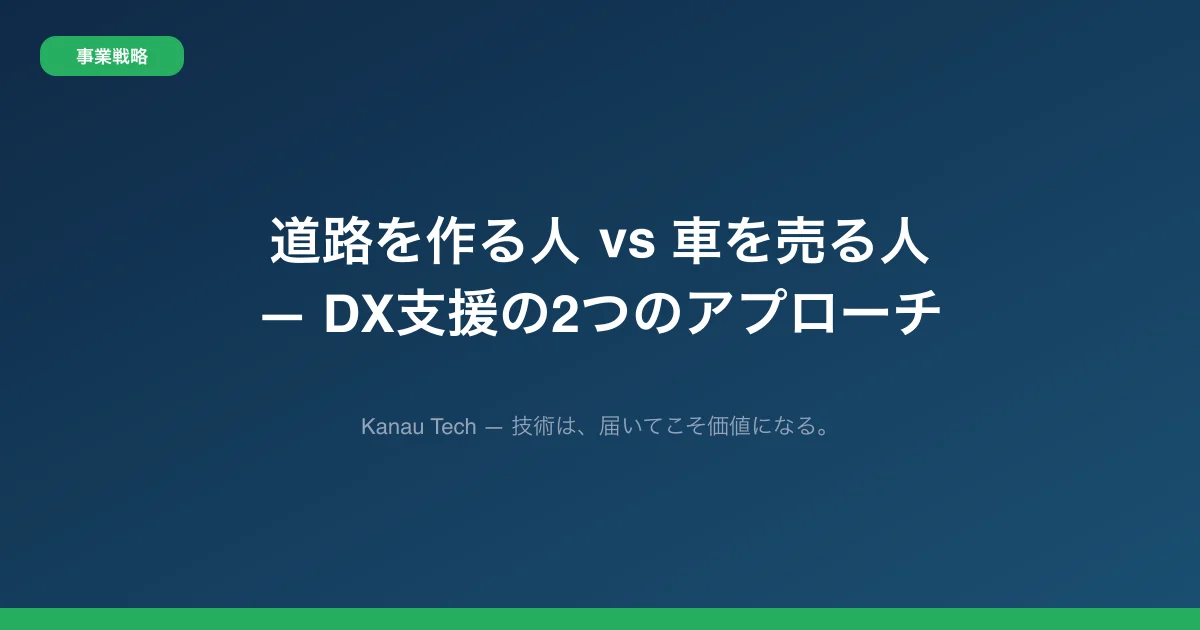 事業戦略

道路を作る人 vs 車を売る人
— DX支援の2つのアプローチ

Kanau Tech — 技術は、届いてこそ価値になる。